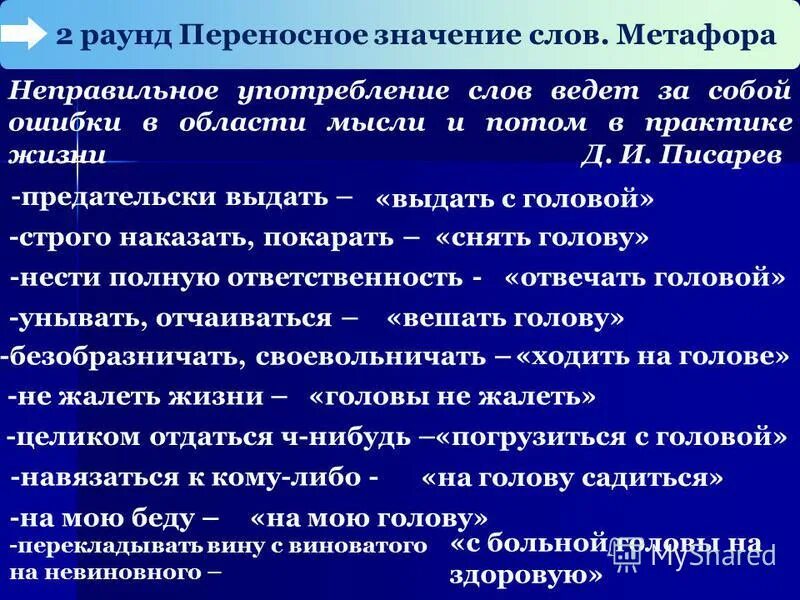 2 раунд Переносное значение слов. Метафора

Неправильное употребление слов ведет за собой ошибки в области мысли и потом в практике жизни Д. И. Писарев

-предательски выдать – «выдать с головой»

-строго наказать, покарать – «снять голову»

-нести полную ответственность - «отвечать головой»

-унывать, отчаиваться – «вешать голову»

-безобразничать, своевольничать – «ходить на голове»

-не жалеть жизни – «головы не жалеть»

-целиком отдаться ч-нибудь –«погрузиться с головой»

-навязаться к кому-либо - «на голову садиться»

-на мою беду – «на мою голову»

-перекладывать вину с виноватого на невиновного – «с больной головы на здоровую»

MyShared